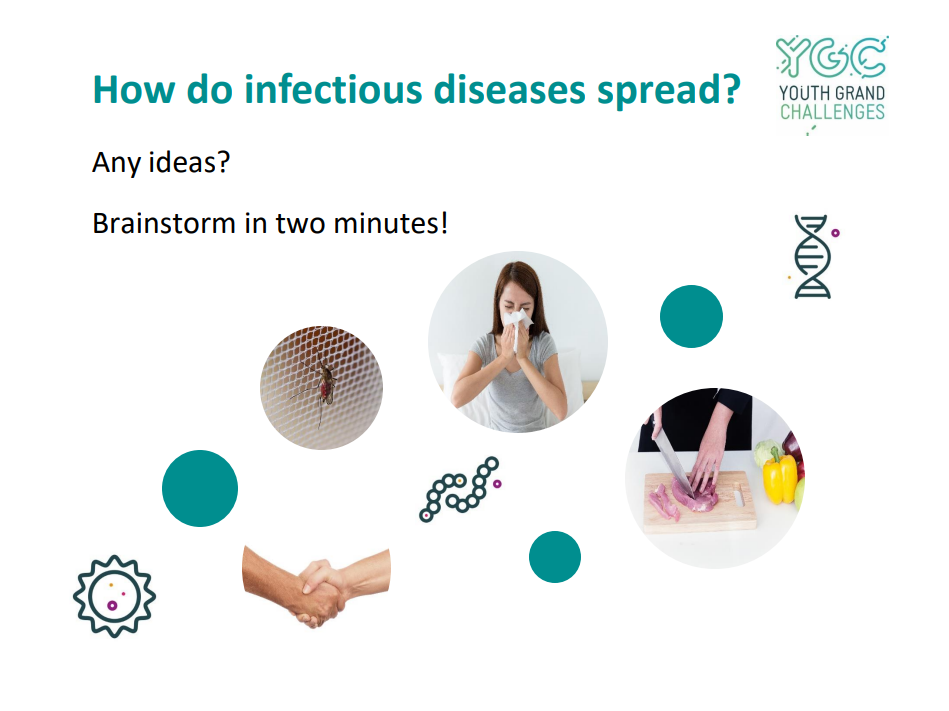 How do infectious diseases spread?

YGC
YOUTH GRAND
CHALLENGES

Any ideas?

Brainstorm in two minutes!